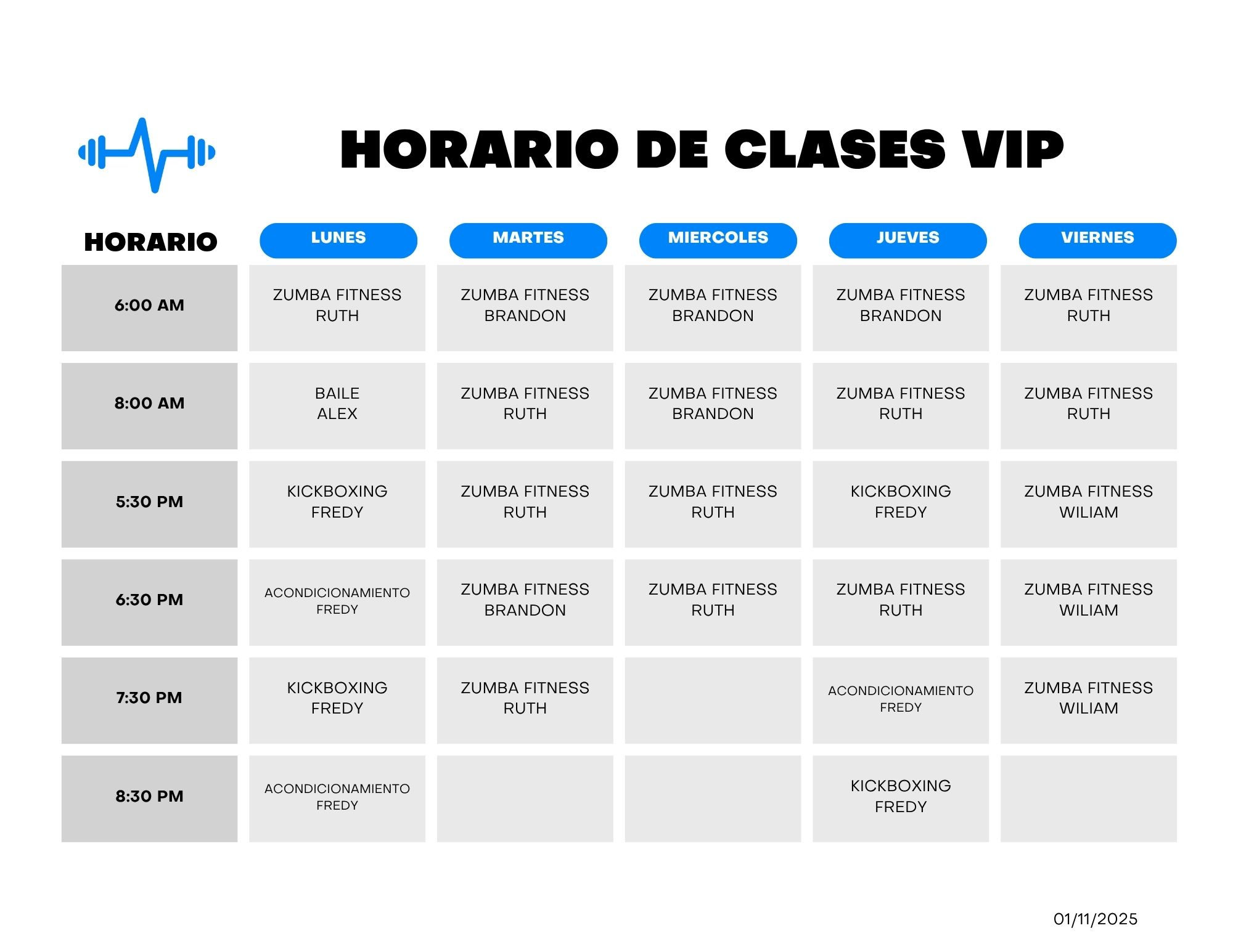 HORARIO DE CLASES VIP

| HORARIO | LUNES | MARTES | MIERCOLES | JUEVES | VIERNES |
|---|---|---|---|---|---|
| 6:00 AM | ZUMBA FITNESS RUTH | ZUMBA FITNESS BRANDON | ZUMBA FITNESS BRANDON | ZUMBA FITNESS BRANDON | ZUMBA FITNESS RUTH |
| 8:00 AM | BAILE ALEX | ZUMBA FITNESS RUTH | ZUMBA FITNESS BRANDON | ZUMBA FITNESS RUTH | ZUMBA FITNESS RUTH |
| 5:30 PM | KICKBOXING FREDY | ZUMBA FITNESS RUTH | ZUMBA FITNESS RUTH | KICKBOXING FREDY | ZUMBA FITNESS WILIAM |
| 6:30 PM | ACONDICIONAMIENTO FREDY | ZUMBA FITNESS BRANDON | ZUMBA FITNESS RUTH | ZUMBA FITNESS RUTH | ZUMBA FITNESS WILIAM |
| 7:30 PM | KICKBOXING FREDY | ZUMBA FITNESS RUTH | | ACONDICIONAMIENTO FREDY | ZUMBA FITNESS WILIAM |
| 8:30 PM | ACONDICIONAMIENTO FREDY | | | KICKBOXING FREDY | |

01/11/2025